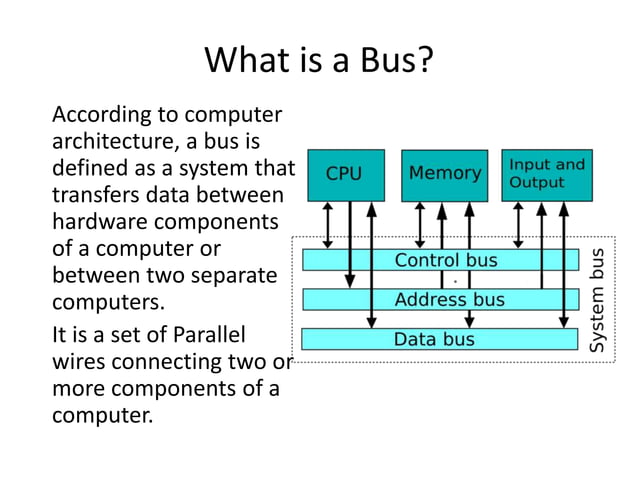 What is a Bus?

According to computer architecture, a bus is defined as a system that transfers data between hardware components of a computer or between two separate computers.

It is a set of Parallel wires connecting two or more components of a computer.

CPU

Memory

Input and Output

Control bus

Address bus

Data bus

System bus